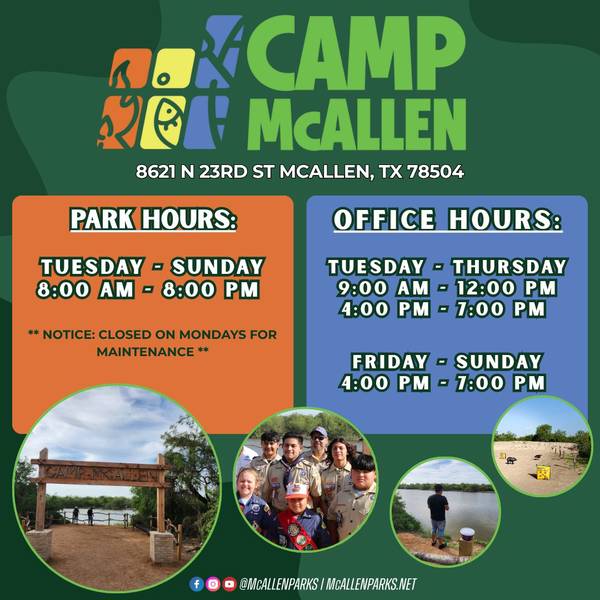 CAMP McALLEN

8621 N 23RD ST MCALLEN, TX 78504

PARK HOURS:

TUESDAY - SUNDAY
8:00 AM - 8:00 PM

** NOTICE: CLOSED ON MONDAYS FOR MAINTENANCE **

OFFICE HOURS:

TUESDAY - THURSDAY
9:00 AM - 12:00 PM
4:00 PM - 7:00 PM

FRIDAY - SUNDAY
4:00 PM - 7:00 PM

CAMP McALLEN

@McALLENPARKS | McALLENPARKS.NET